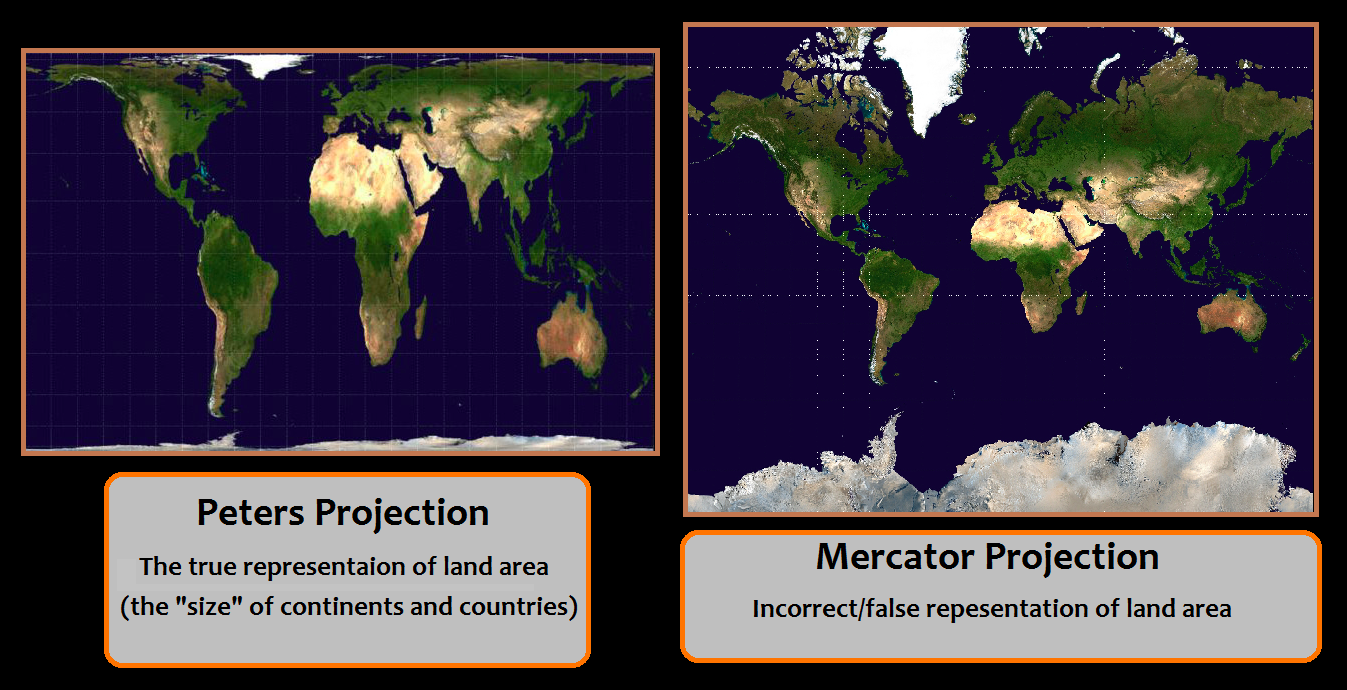 Peters Projection

The true representaion of land area (the "size" of continents and countries)

Mercator Projection

Incorrect/false repesentation of land area